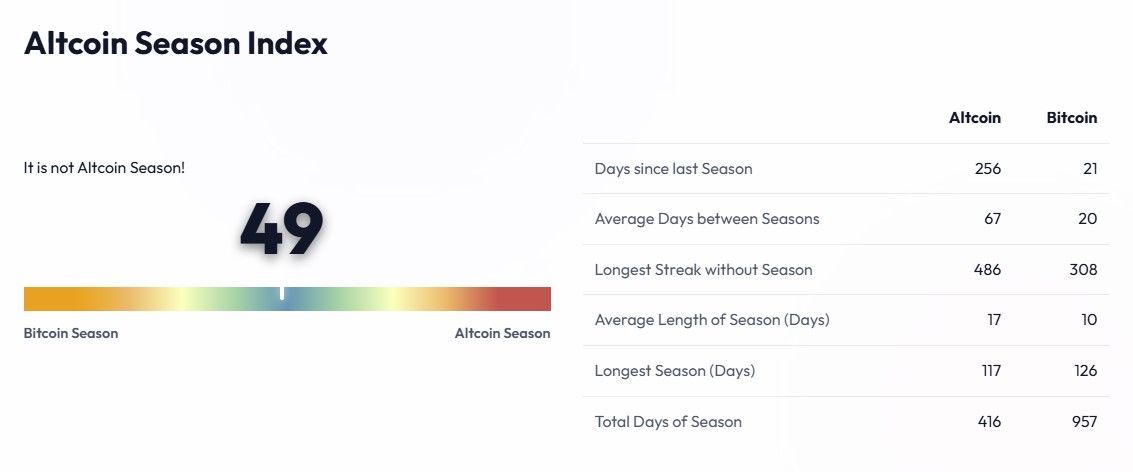 Altcoin Season Index

It is not Altcoin Season!

49

Bitcoin Season

Altcoin Season

| | Altcoin | Bitcoin |
|---|---|---|
| Days since last Season | 256 | 21 |
| Average Days between Seasons | 67 | 20 |
| Longest Streak without Season | 486 | 308 |
| Average Length of Season (Days) | 17 | 10 |
| Longest Season (Days) | 117 | 126 |
| Total Days of Season | 416 | 957 |